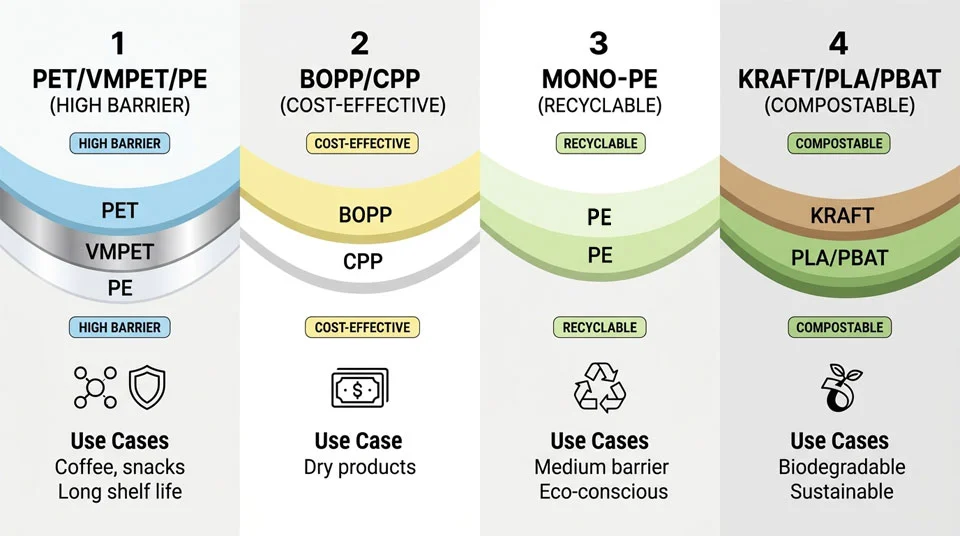 1
PET/VMPET/PE
(HIGH BARRIER)

HIGH BARRIER

PET
VMPET
PE

HIGH BARRIER

Use Cases
Coffee, snacks
Long shelf life

2
BOPP/CPP
(COST-EFFECTIVE)

COST-EFFECTIVE

BOPP
CPP

COST-EFFECTIVE

$

Use Case
Dry products

3
MONO-PE
(RECYCLABLE)

RECYCLABLE

PE
PE

RECYCLABLE

Use Cases
Medium barrier
Eco-conscious

4
KRAFT/PLA/PBAT
(COMPOSTABLE)

COMPOSTABLE

KRAFT
PLA/PBAT

COMPOSTABLE

Use Cases
Biodegradable
Sustainable